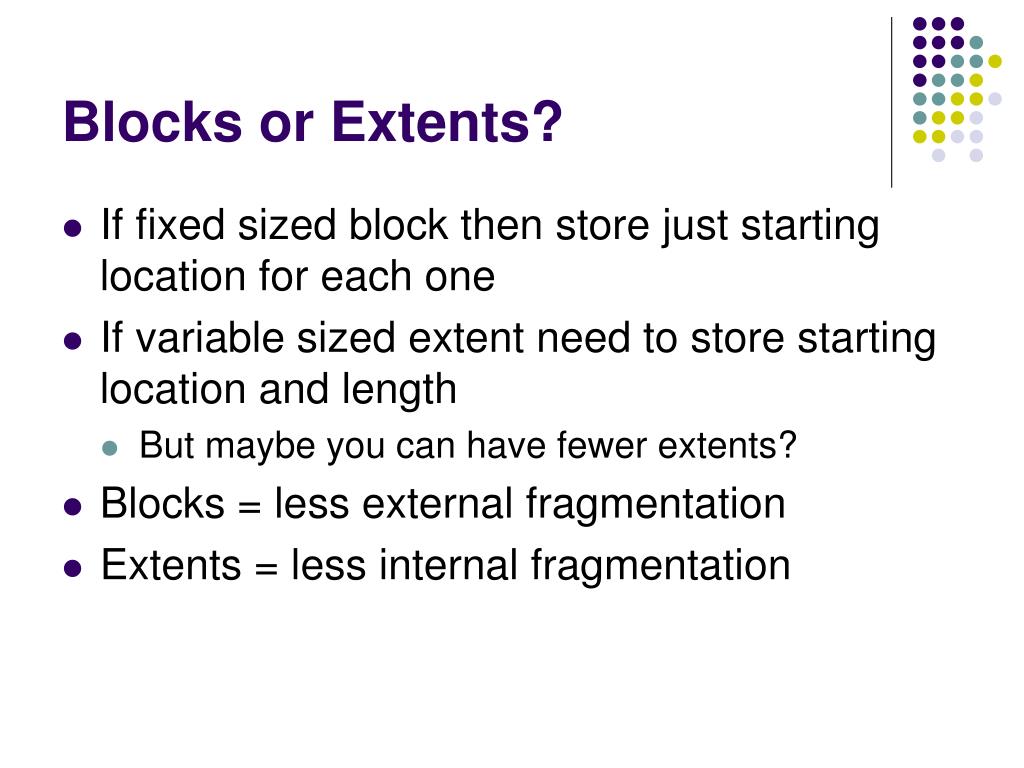 Blocks or Extents?

- If fixed sized block then store just starting location for each one
- If variable sized extent need to store starting location and length
  - But maybe you can have fewer extents?
- Blocks = less external fragmentation
- Extents = less internal fragmentation